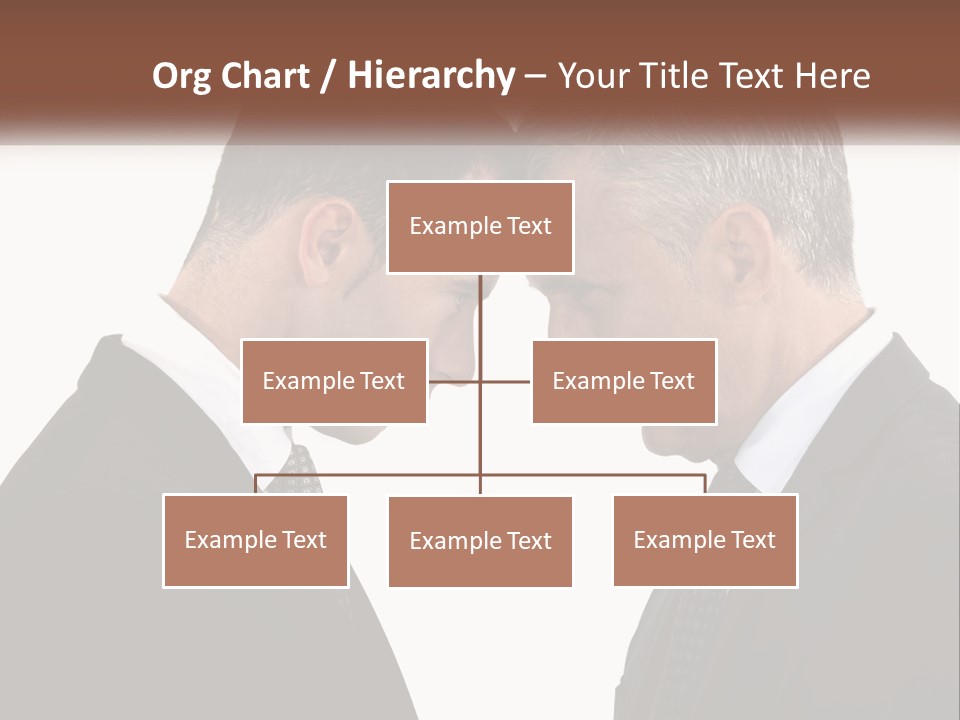 Org Chart / Hierarchy – Your Title Text Here

Example Text

Example Text

Example Text

Example Text

Example Text

Example Text